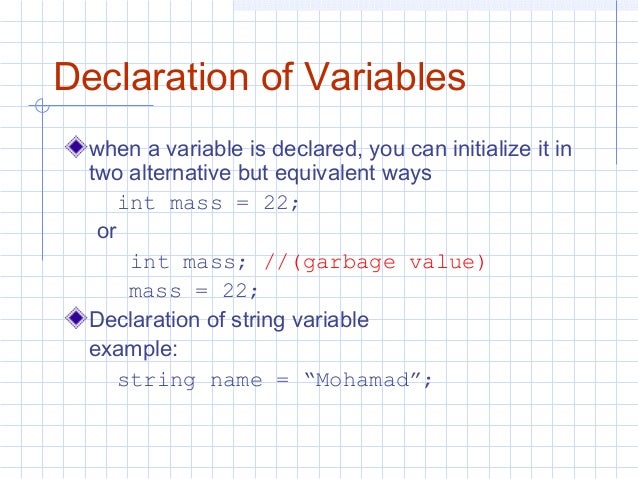 Declaration of Variables

when a variable is declared, you can initialize it in two alternative but equivalent ways

int mass = 22;

or

int mass; //(garbage value)

mass = 22;

Declaration of string variable

example:

string name = “Mohamad”;